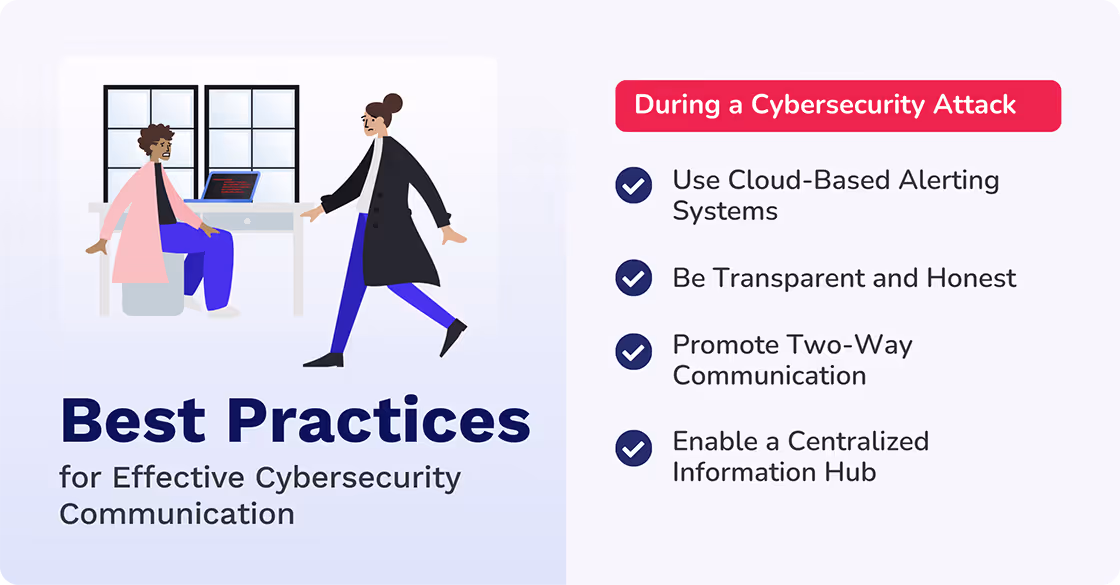 Best Practices
for Effective Cybersecurity Communication

During a Cybersecurity Attack

Use Cloud-Based Alerting Systems

Be Transparent and Honest

Promote Two-Way Communication

Enable a Centralized Information Hub